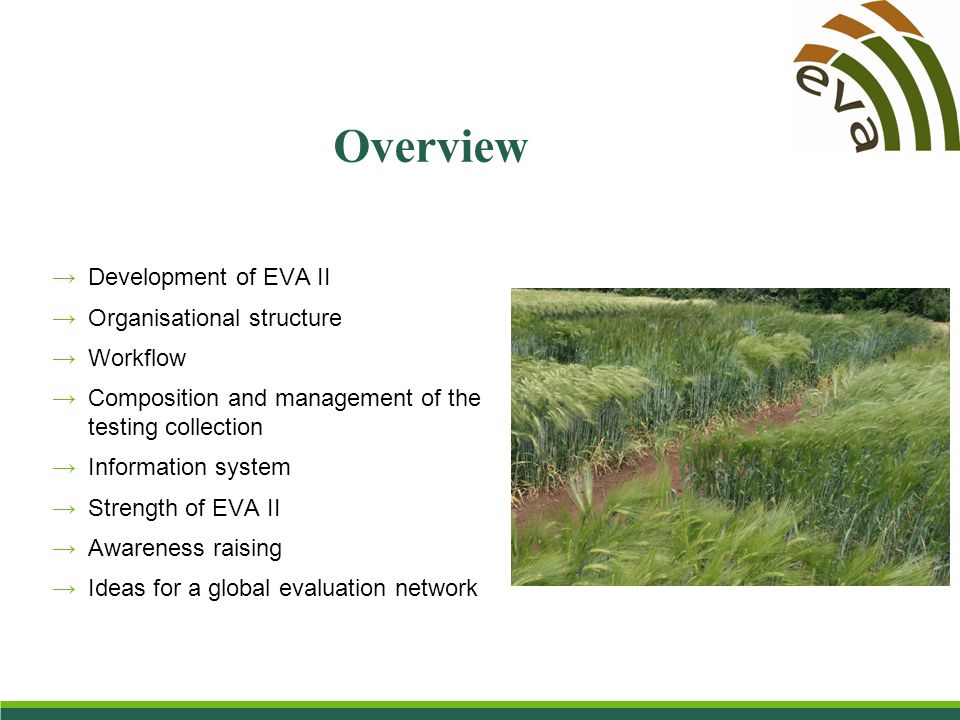 eva

Overview

→ Development of EVA II
→ Organisational structure
→ Workflow
→ Composition and management of the testing collection
→ Information system
→ Strength of EVA II
→ Awareness raising
→ Ideas for a global evaluation network